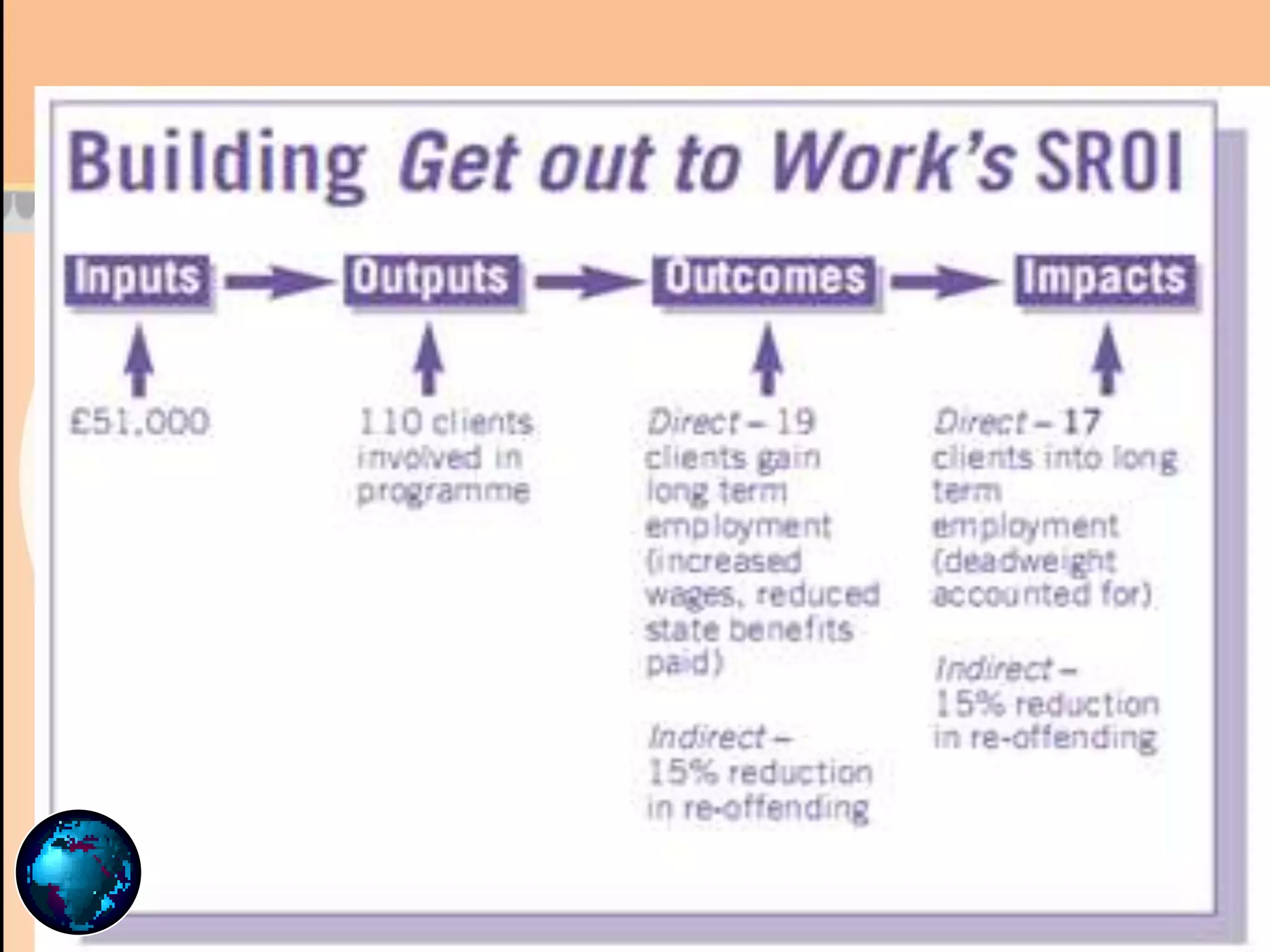 Building Get out to Work's SROI

Inputs

Outputs

Outcomes

Impacts

£51,000

110 clients involved in programme

Direct – 19 clients gain long term employment (increased wages, reduced state benefits paid)

Indirect – 15% reduction in re-offending

Direct – 17 clients into long term employment (deadweight accounted for)

Indirect – 15% reduction in re-offending